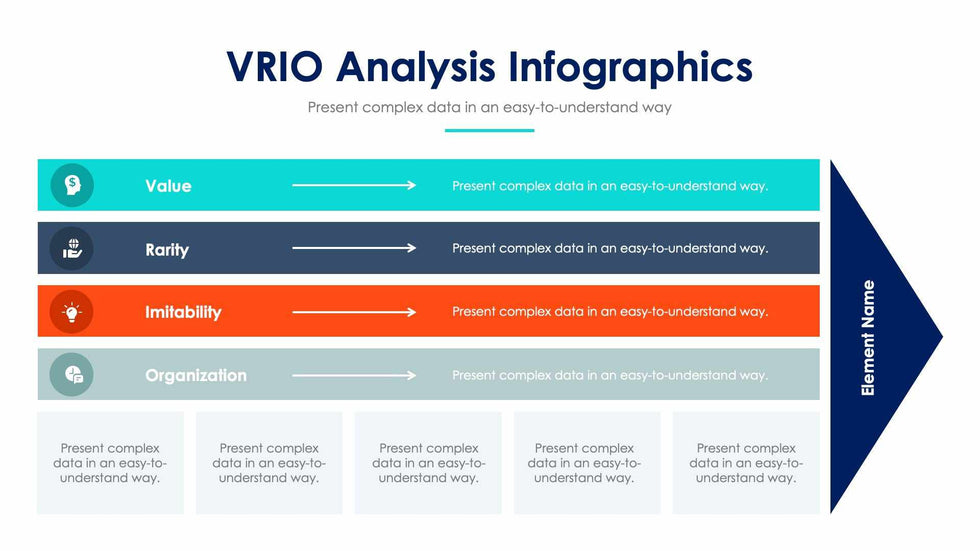 VRIO Analysis Infographics

Present complex data in an easy-to-understand way

Value
Present complex data in an easy-to-understand way.

Rarity
Present complex data in an easy-to-understand way.

Imitability
Present complex data in an easy-to-understand way.

Organization
Present complex data in an easy-to-understand way.

Element Name

Present complex data in an easy-to-understand way.

Present complex data in an easy-to-understand way.

Present complex data in an easy-to-understand way.

Present complex data in an easy-to-understand way.

Present complex data in an easy-to-understand way.